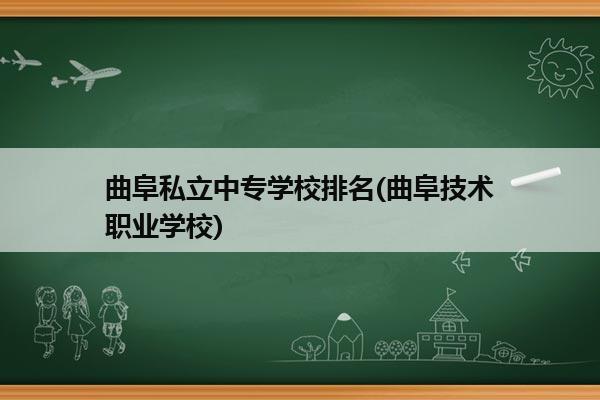 曲阜私立中专学校排名(曲阜技术职业学校)